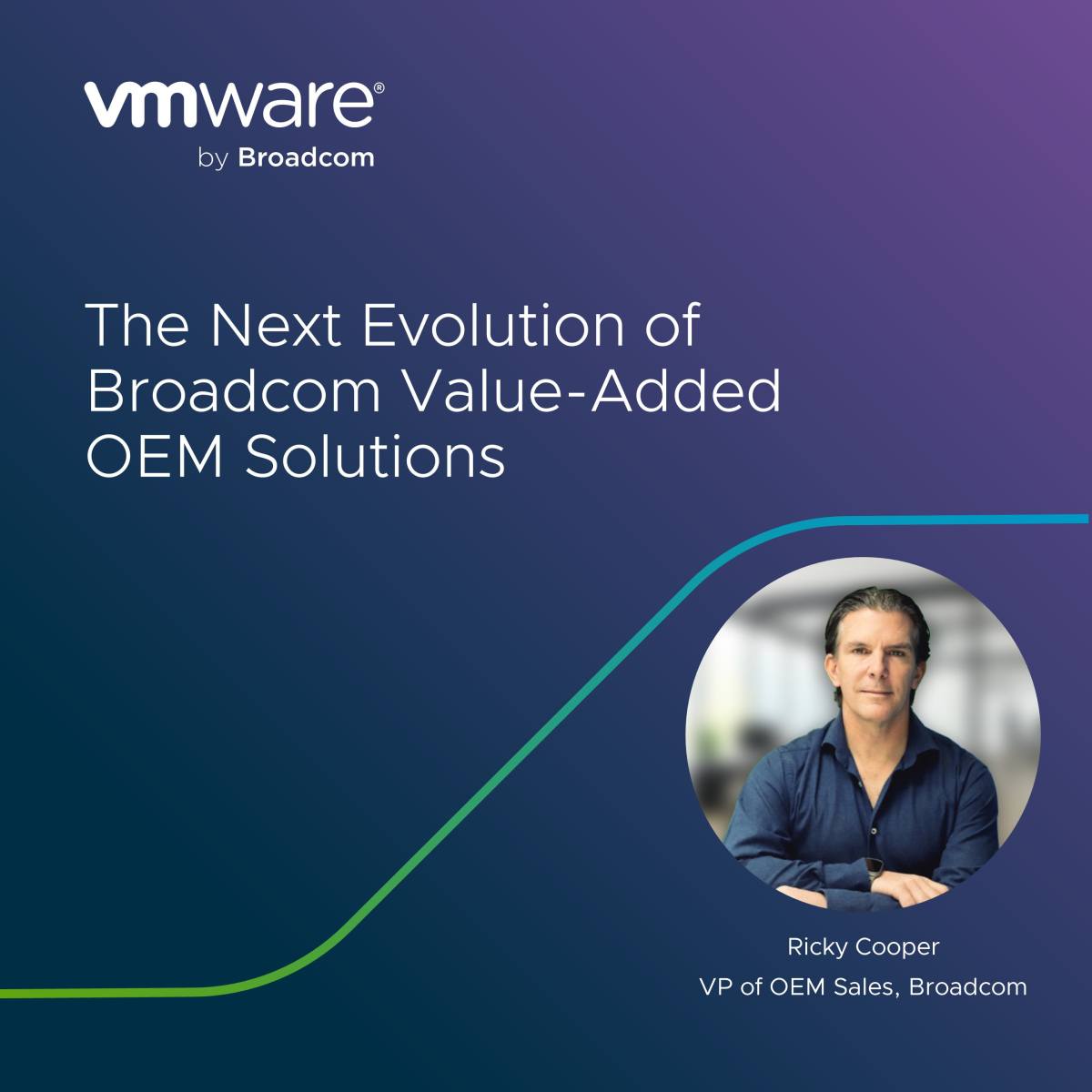 vmware®
by Broadcom

The Next Evolution of Broadcom Value-Added OEM Solutions

Ricky Cooper
VP of OEM Sales, Broadcom